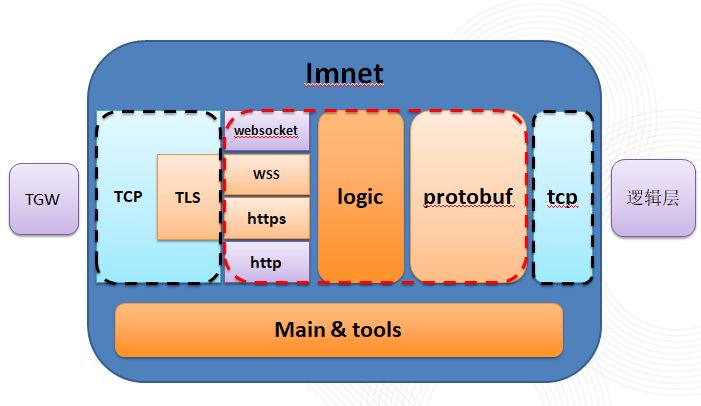 Imnet

TGW

TCP

TLS

websocket

wss

https

http

logic

protobuf

tcp

逻辑层

Main & tools